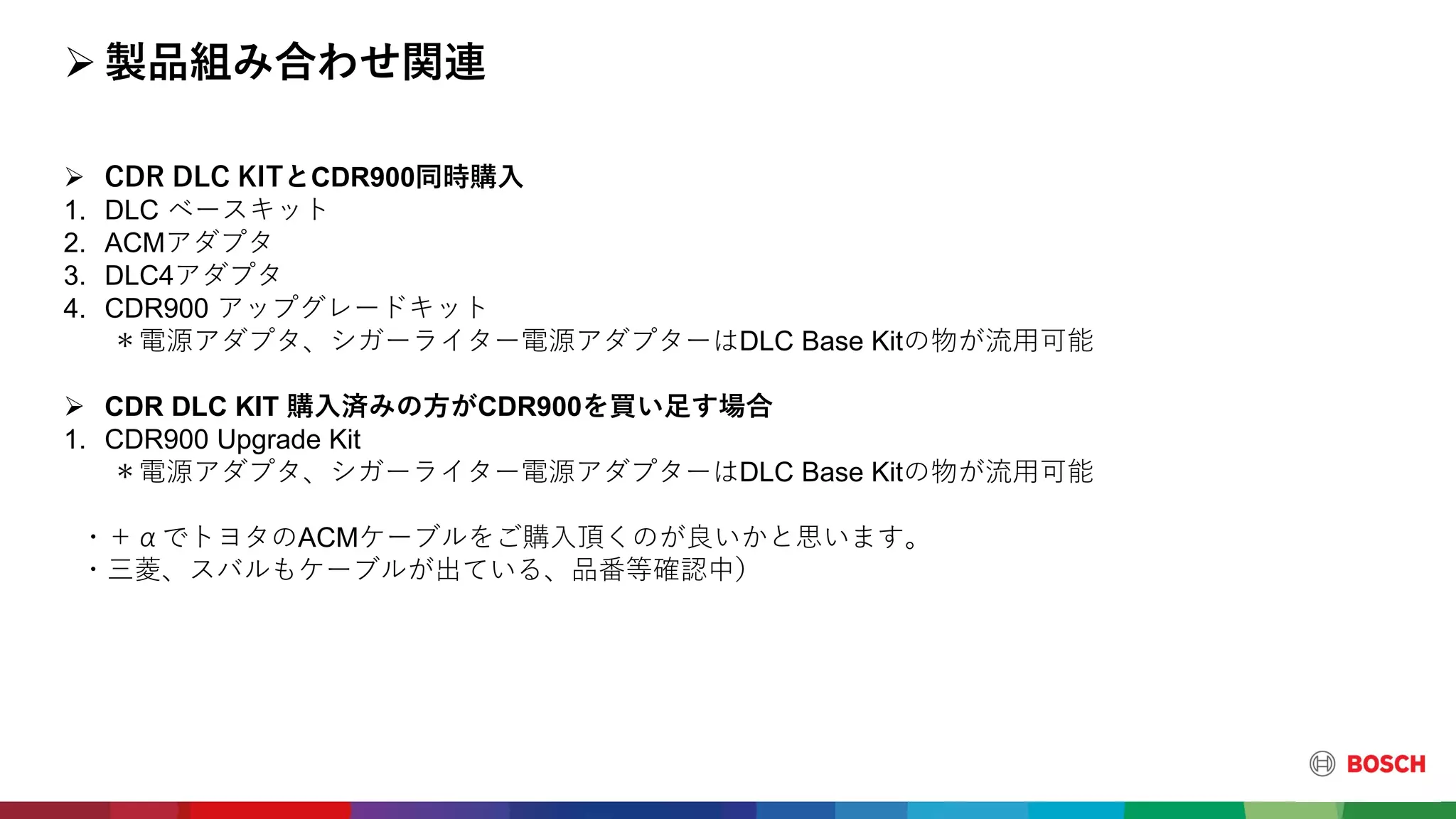 ➢ 製品組み合わせ関連

➢ CDR DLC KITとCDR900同時購入
1. DLC ベースキット
2. ACMアダプタ
3. DLC4アダプタ
4. CDR900 アップグレードキット
＊電源アダプタ、シガーライター電源アダプターはDLC Base Kitの物が流用可能

➢ CDR DLC KIT 購入済みの方がCDR900を買い足す場合
1. CDR900 Upgrade Kit
＊電源アダプタ、シガーライター電源アダプターはDLC Base Kitの物が流用可能

・＋αでトヨタのACMケーブルをご購入頂くのが良いかと思います。
・三菱、スバルもケーブルが出ている、品番等確認中）

BOSCH